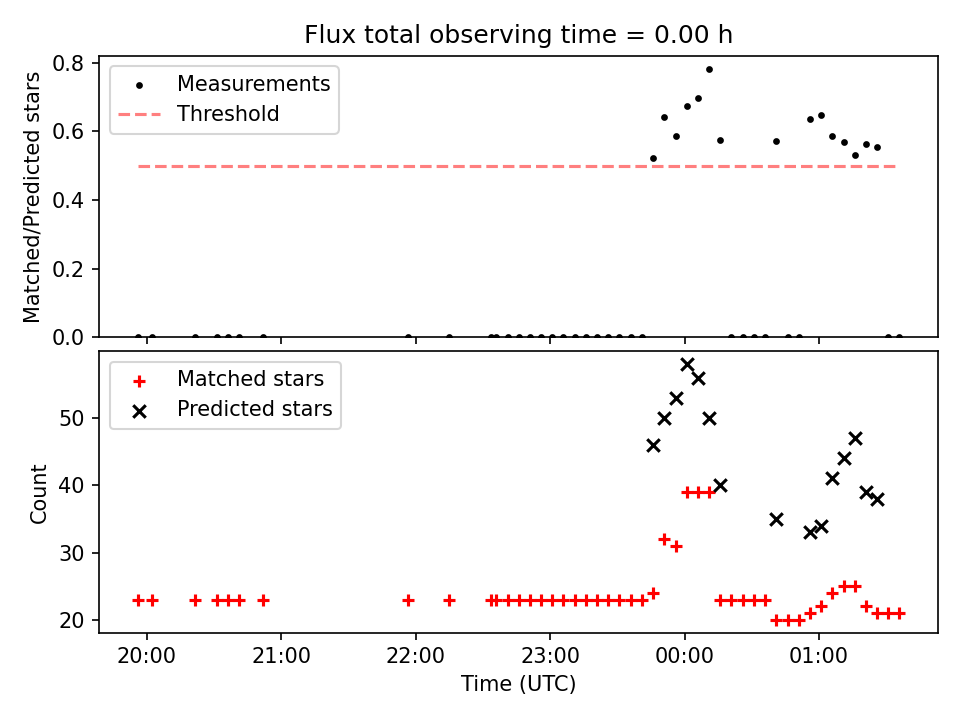 Flux total observing time = 0.00 h

Matched/Predicted stars

0.8
0.6
0.4
0.2
0.0

Measurements
Threshold

Count

50
40
30
20

Matched stars
Predicted stars

20:00
21:00
22:00
23:00
00:00
01:00

Time (UTC)